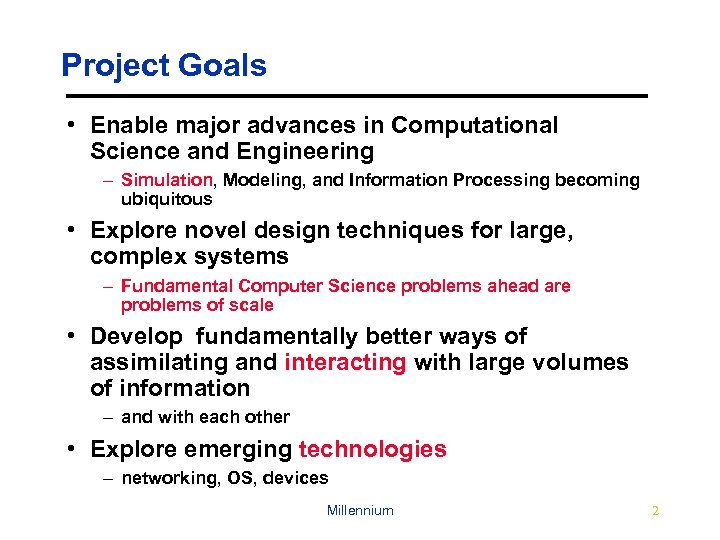 Project Goals

• Enable major advances in Computational Science and Engineering

– Simulation, Modeling, and Information Processing becoming ubiquitous

• Explore novel design techniques for large, complex systems

– Fundamental Computer Science problems ahead are problems of scale

• Develop fundamentally better ways of assimilating and interacting with large volumes of information

– and with each other

• Explore emerging technologies

– networking, OS, devices

Millennium

2